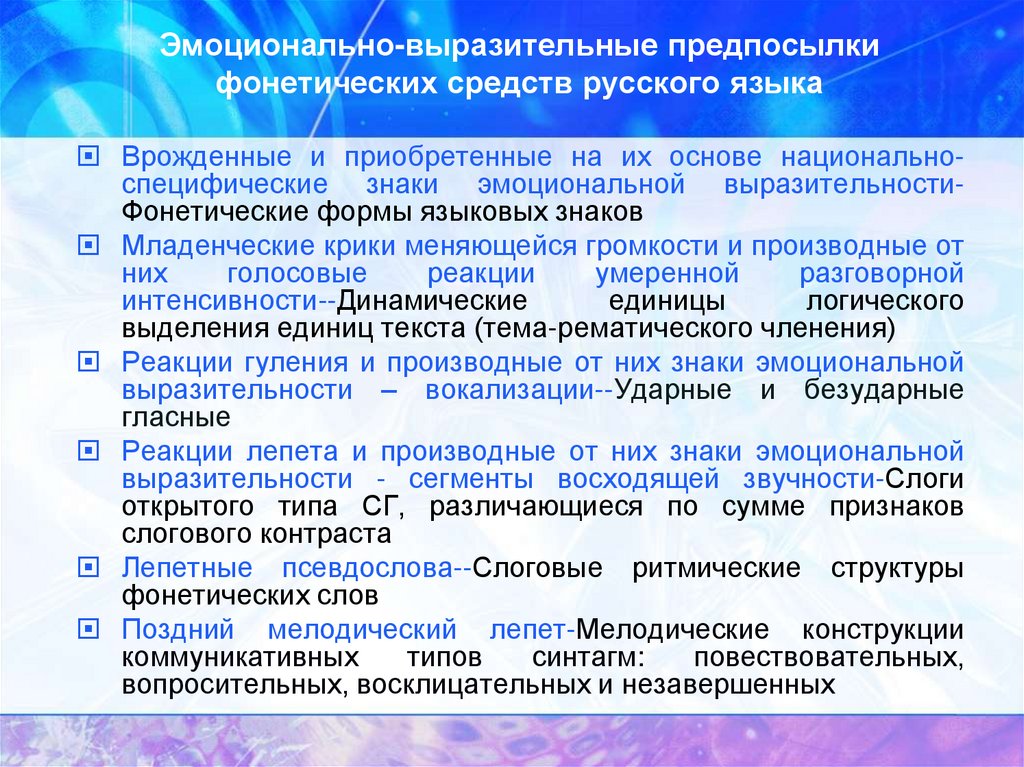 Эмоционально-выразительные предпосылки фонетических средств русского языка

Врожденные и приобретенные на их основе национально-специфические знаки эмоциональной выразительности-Фонетические формы языковых знаков

Младенческие крики меняющейся громкости и производные от них голосовые реакции умеренной разговорной интенсивности--Динамические единицы логического выделения единиц текста (тема-рематического членения)

Реакции гуления и производные от них знаки эмоциональной выразительности – вокализации--Ударные и безударные гласные

Реакции лепета и производные от них знаки эмоциональной выразительности - сегменты восходящей звучности-Слоги открытого типа СГ, различающиеся по сумме признаков слогового контраста

Лепетные псевдослова--Слоговые ритмические структуры фонетических слов

Поздний мелодический лепет-Мелодические конструкции коммуникативных типов синтагм: повествовательных, вопросительных, восклицательных и незавершенных